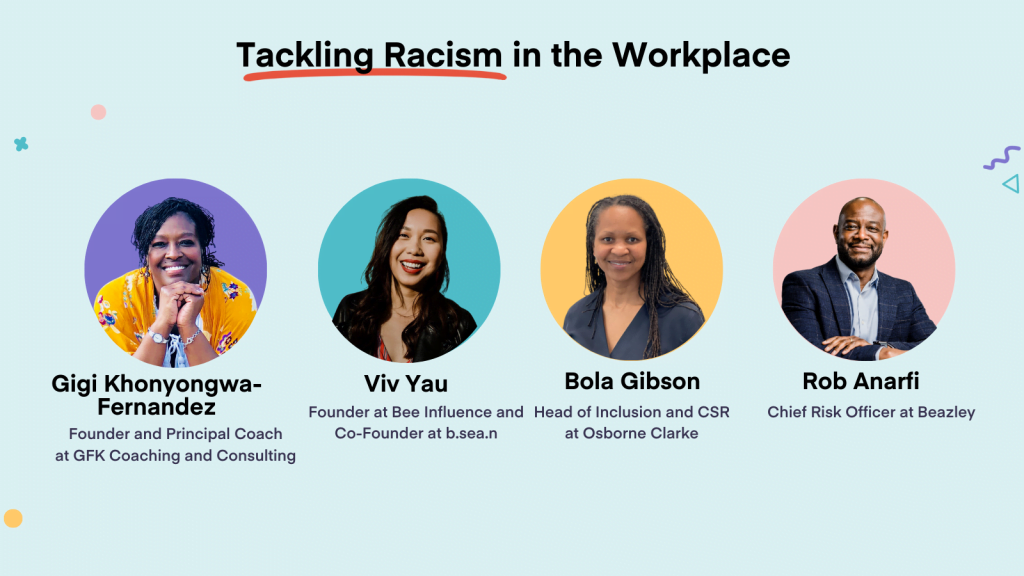 Tackling Racism in the Workplace

Gigi Khonyongwa-Fernandez
Founder and Principal Coach at GFK Coaching and Consulting

Viv Yau
Founder at Bee Influence and Co-Founder at b.sea.n

Bola Gibson
Head of Inclusion and CSR at Osborne Clarke

Rob Anarfi
Chief Risk Officer at Beazley